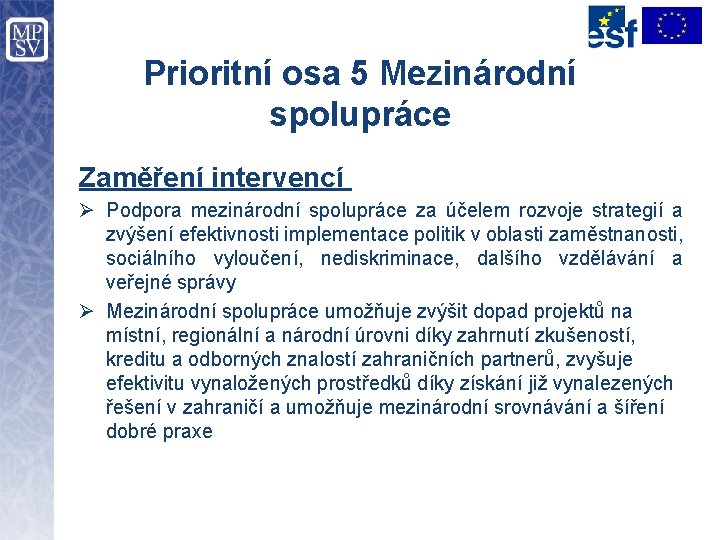 MP
SV

esf

Prioritní osa 5 Mezinárodní spolupráce

Zaměření intervencí

➢ Podpora mezinárodní spolupráce za účelem rozvoje strategií a zvýšení efektivnosti implementace politik v oblasti zaměstnanosti, sociálního vyloučení, nediskriminace, dalšího vzdělávání a veřejné správy

➢ Mezinárodní spolupráce umožňuje zvýšit dopad projektů na místní, regionální a národní úrovni díky zahrnutí zkušeností, kreditu a odborných znalostí zahraničních partnerů, zvyšuje efektivitu vynaložených prostředků díky získání již vynalezených řešení v zahraničí a umožňuje mezinárodní srovnávání a šíření dobré praxe